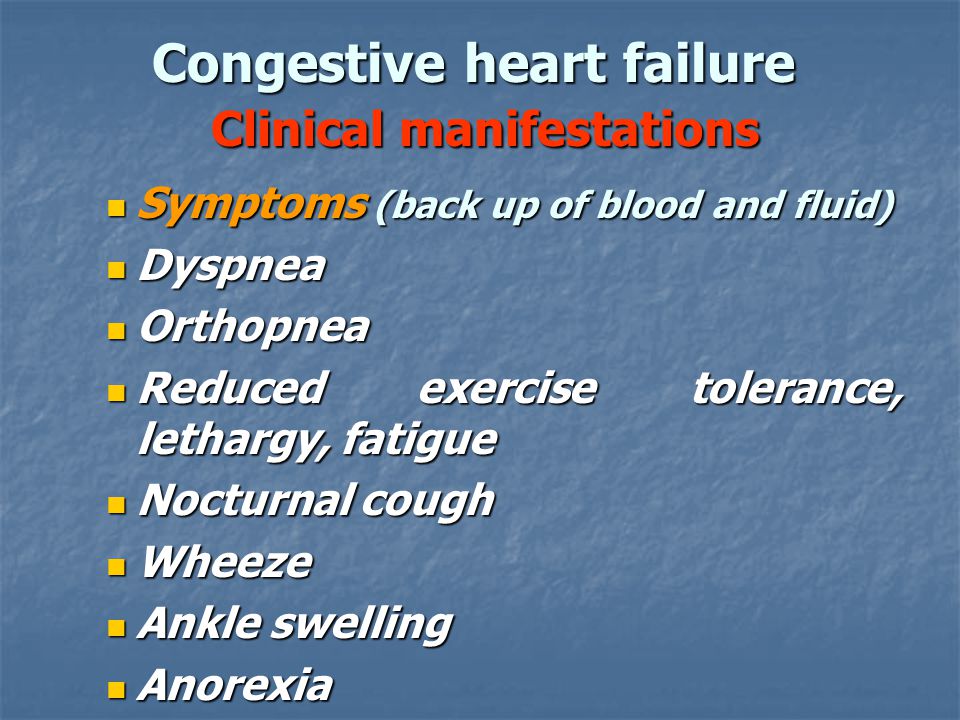 Congestive heart failure
Clinical manifestations

- Symptoms (back up of blood and fluid)
- Dyspnea
- Orthopnea
- Reduced exercise tolerance, lethargy, fatigue
- Nocturnal cough
- Wheeze
- Ankle swelling
- Anorexia